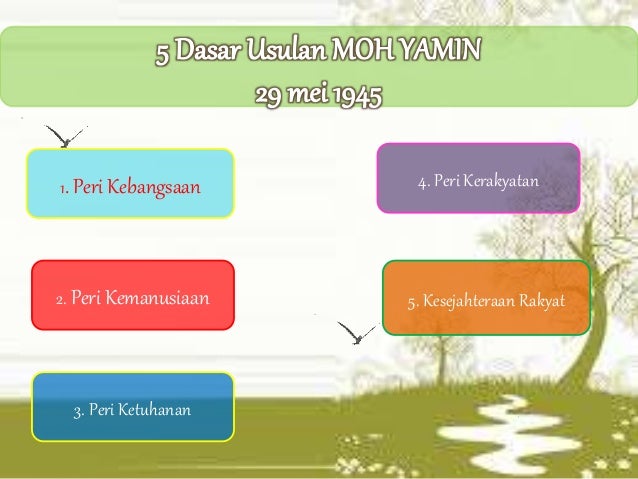 5 Dasar Usulan MOH YAMIN
29 mei 1945

1. Peri Kebangsaan

2. Peri Kemanusiaan

3. Peri Ketuhanan

4. Peri Kerakyatan

5. Kesejahteraan Rakyat